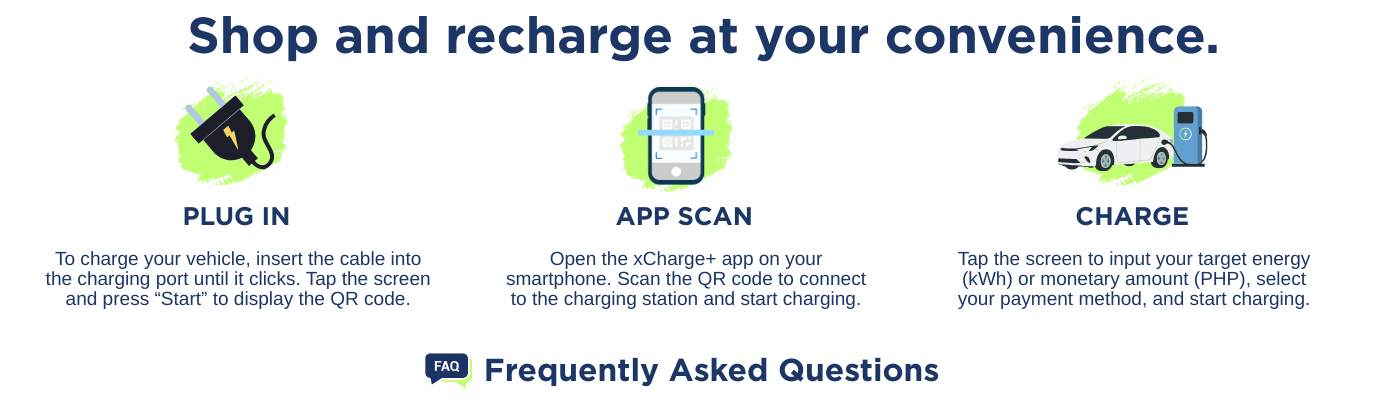 Shop and recharge at your convenience.

PLUG IN

To charge your vehicle, insert the cable into the charging port until it clicks. Tap the screen and press “Start” to display the QR code.

APP SCAN

Open the xCharge+ app on your smartphone. Scan the QR code to connect to the charging station and start charging.

CHARGE

Tap the screen to input your target energy (kWh) or monetary amount (PHP), select your payment method, and start charging.

FAQ

Frequently Asked Questions